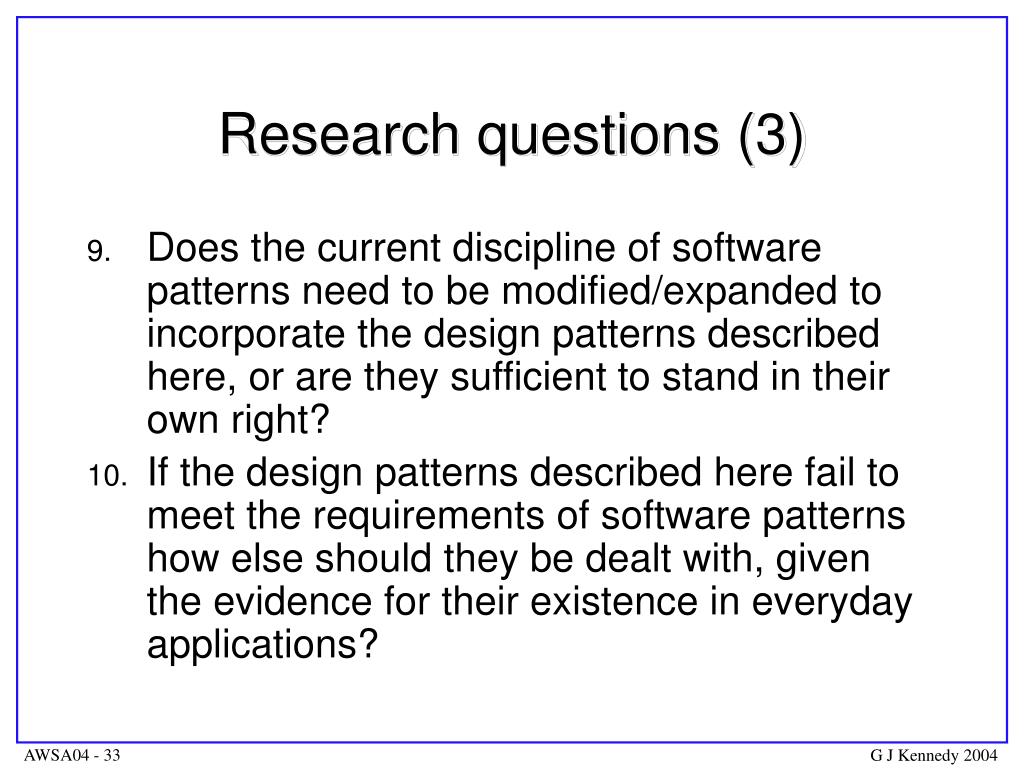 Research questions (3)

9. Does the current discipline of software patterns need to be modified/expanded to incorporate the design patterns described here, or are they sufficient to stand in their own right?

10. If the design patterns described here fail to meet the requirements of software patterns how else should they be dealt with, given the evidence for their existence in everyday applications?

AWSA04 - 33

G J Kennedy 2004